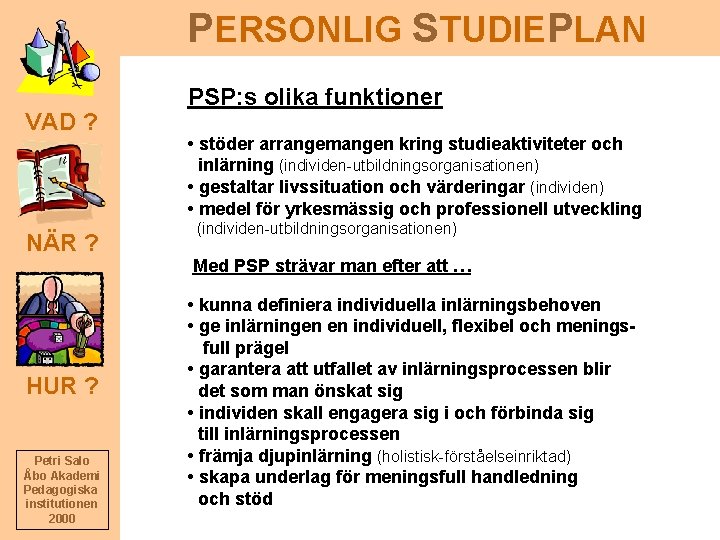 PERSONLIG STUDIEPLAN

VAD ?

NÄR ?

HUR ?

Petri Salo
Åbo Akademi
Pedagogiska
institutionen
2000

PSP:s olika funktioner

• stöder arrangemangen kring studieaktiviteter och inlärning (individen-utbildningsorganisationen)
• gestaltar livssituation och värderingar (individen)
• medel för yrkesmässig och professionell utveckling (individen-utbildningsorganisationen)

Med PSP strävar man efter att …

• kunna definiera individuella inlärningsbehoven
• ge inlärningen en individuell, flexibel och meningsfull prägel
• garantera att utfallet av inlärningsprocessen blir det som man önskat sig
• individen skall engagera sig i och förbinda sig till inlärningsprocessen
• främja djupinlärning (holistisk-förståelseinriktad)
• skapa underlag för meningsfull handledning och stöd